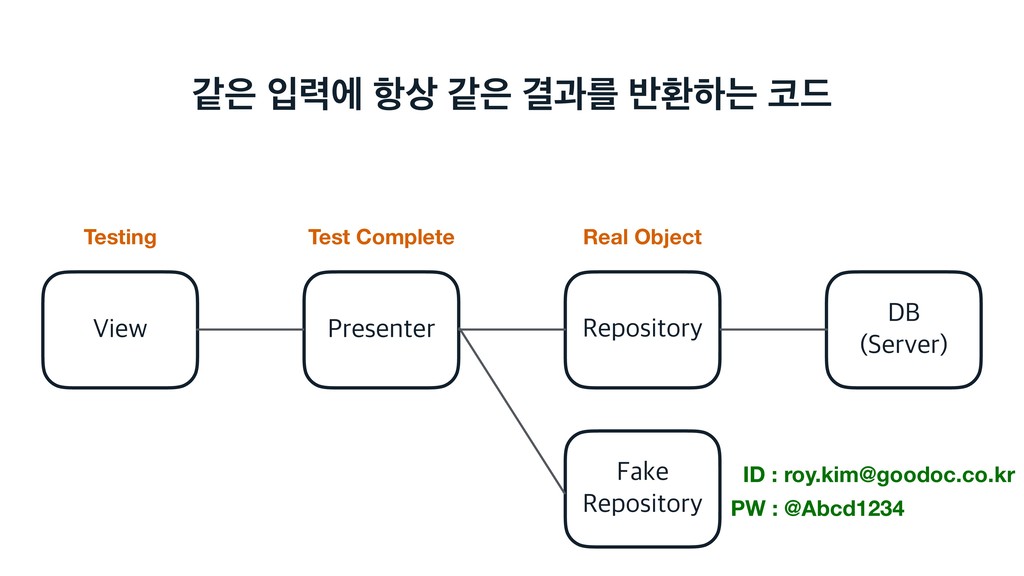 같은 입력에 항상 같은 결과를 반환하는 코드

Testing

Test Complete

Real Object

View

Presenter

Repository

DB
(Server)

Fake
Repository

ID : roy.kim@goodoc.co.kr
PW : @Abcd1234